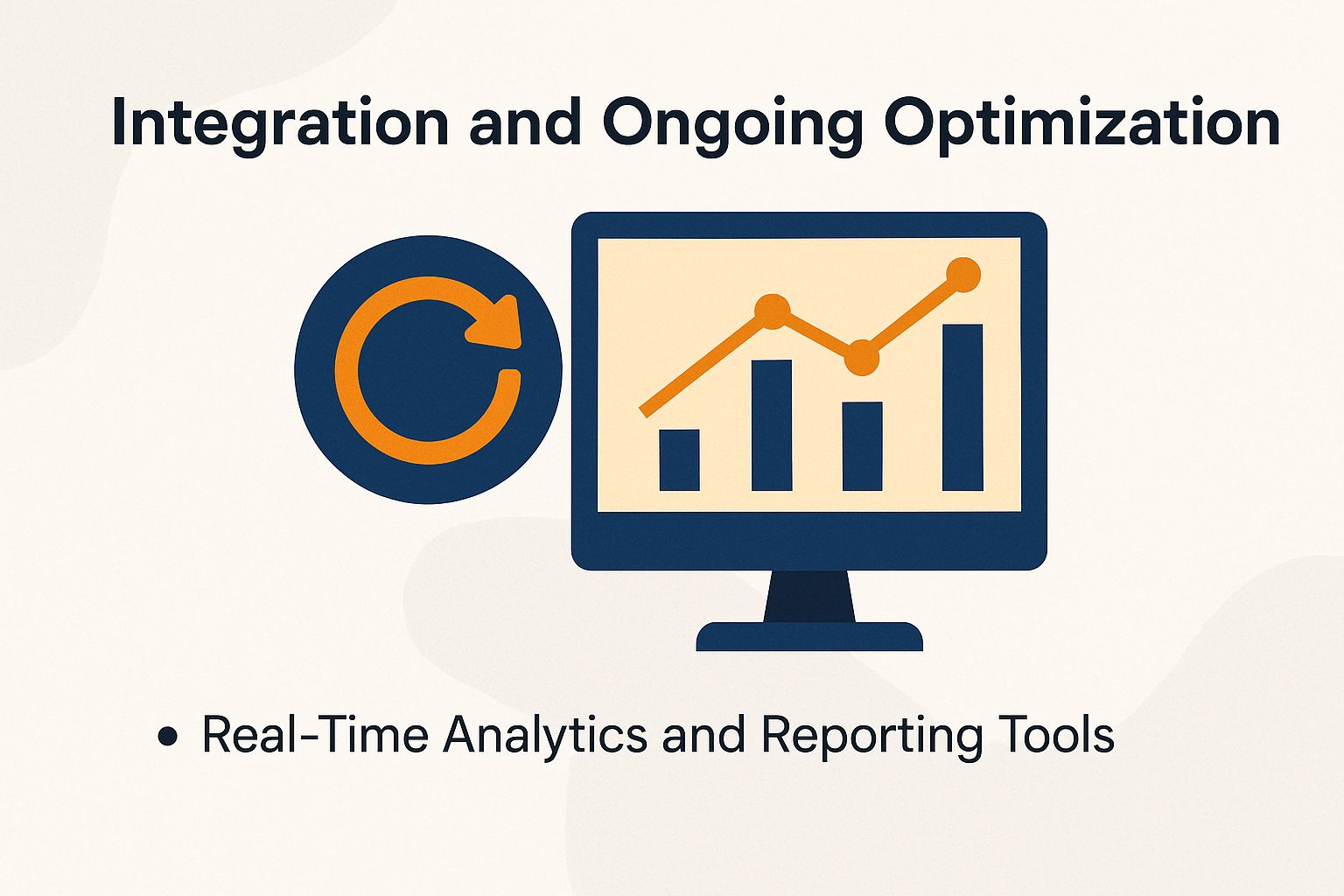 Integration and Ongoing Optimization

• Real-Time Analytics and Reporting Tools